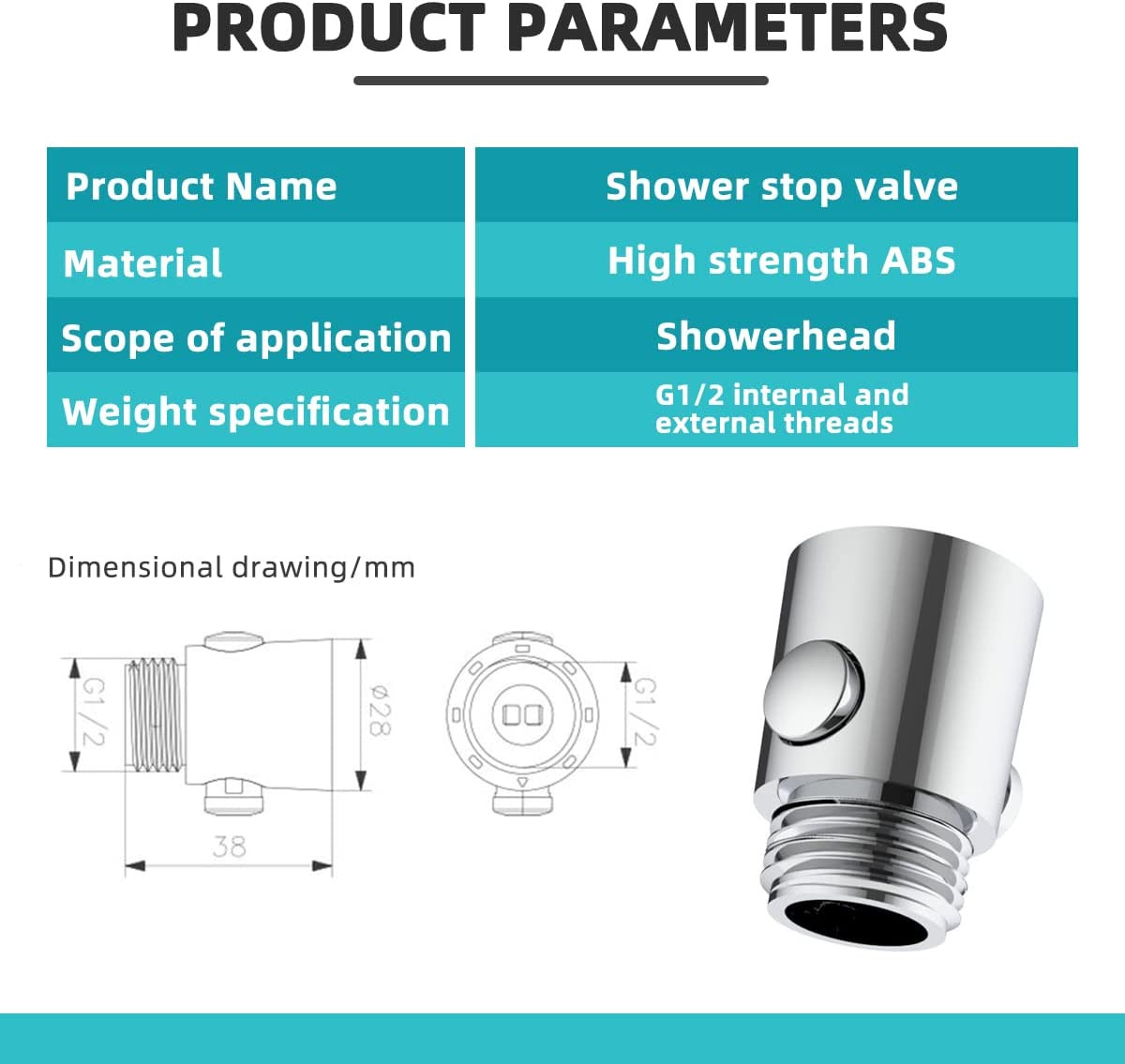 PRODUCT PARAMETERS

| Product Name | Shower stop valve |
|---|---|
| Material | High strength ABS |
| Scope of application | Showerhead |
| Weight specification | G1/2 internal and external threads |

Dimensional drawing/mm

G1/2

ø28

38

G1/2